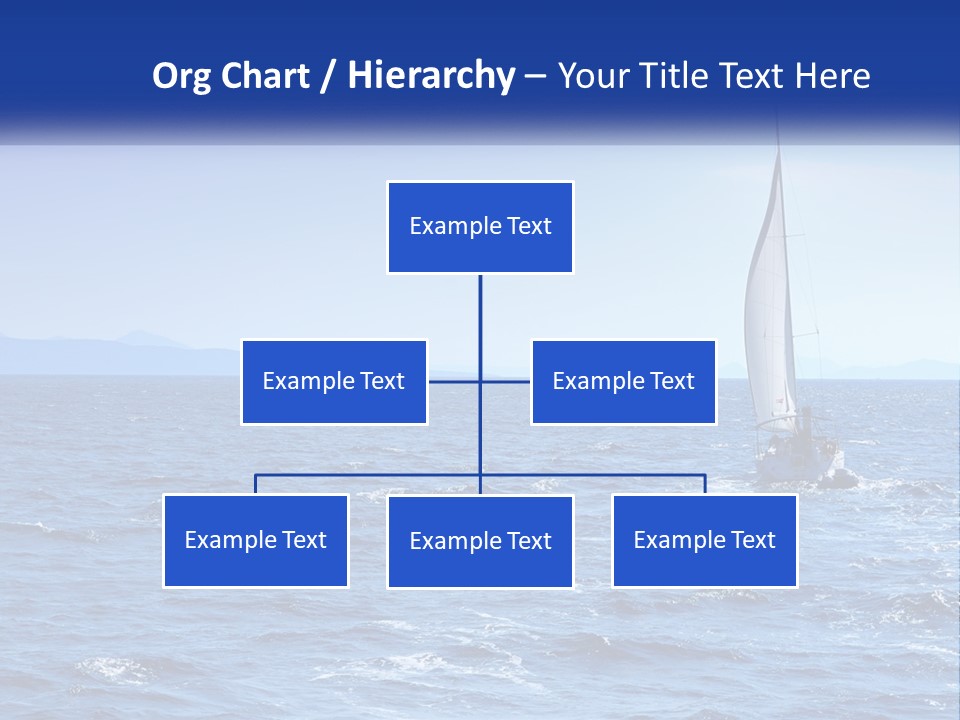 Org Chart / Hierarchy – Your Title Text Here

Example Text

Example Text

Example Text

Example Text

Example Text

Example Text